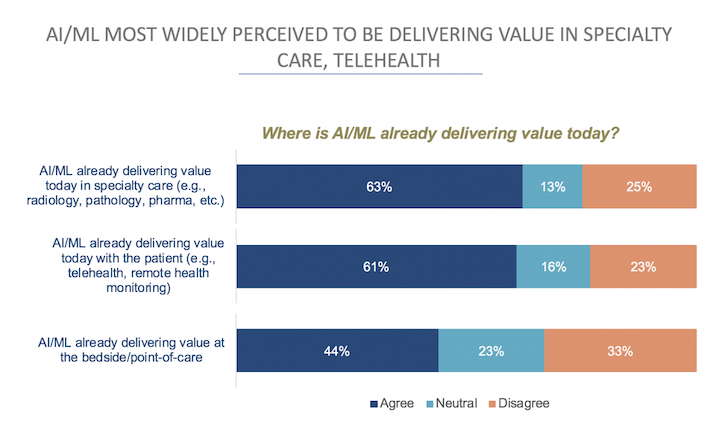 AI/ML MOST WIDELY PERCEIVED TO BE DELIVERING VALUE IN SPECIALTY CARE, TELEHEALTH

Where is AI/ML already delivering value today?

AI/ML already delivering value today in specialty care (e.g., radiology, pathology, pharma, etc.)

63%

13%

25%

AI/ML already delivering value today with the patient (e.g., telehealth, remote health monitoring)

61%

16%

23%

AI/ML already delivering value at the bedside/point-of-care

44%

23%

33%

Agree Neutral Disagree